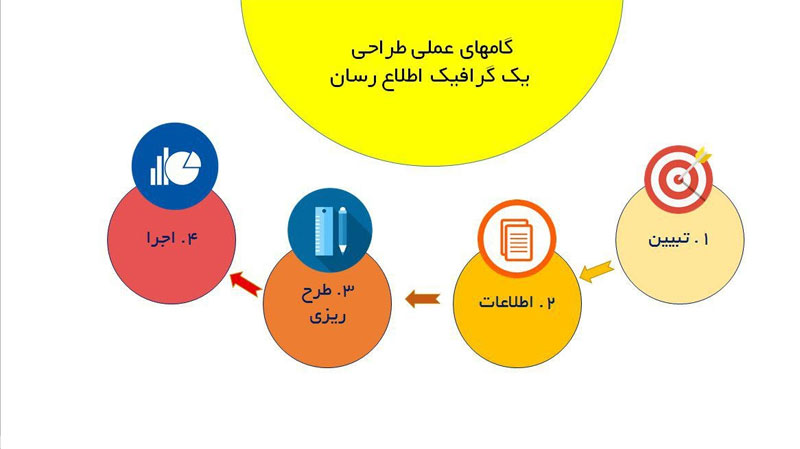 گامهای عملی طراحی
یک گرافیک اطلاع رسان

۱. تبیین

۲. اطلاعات

۳. طرح ریزی

۴. اجرا